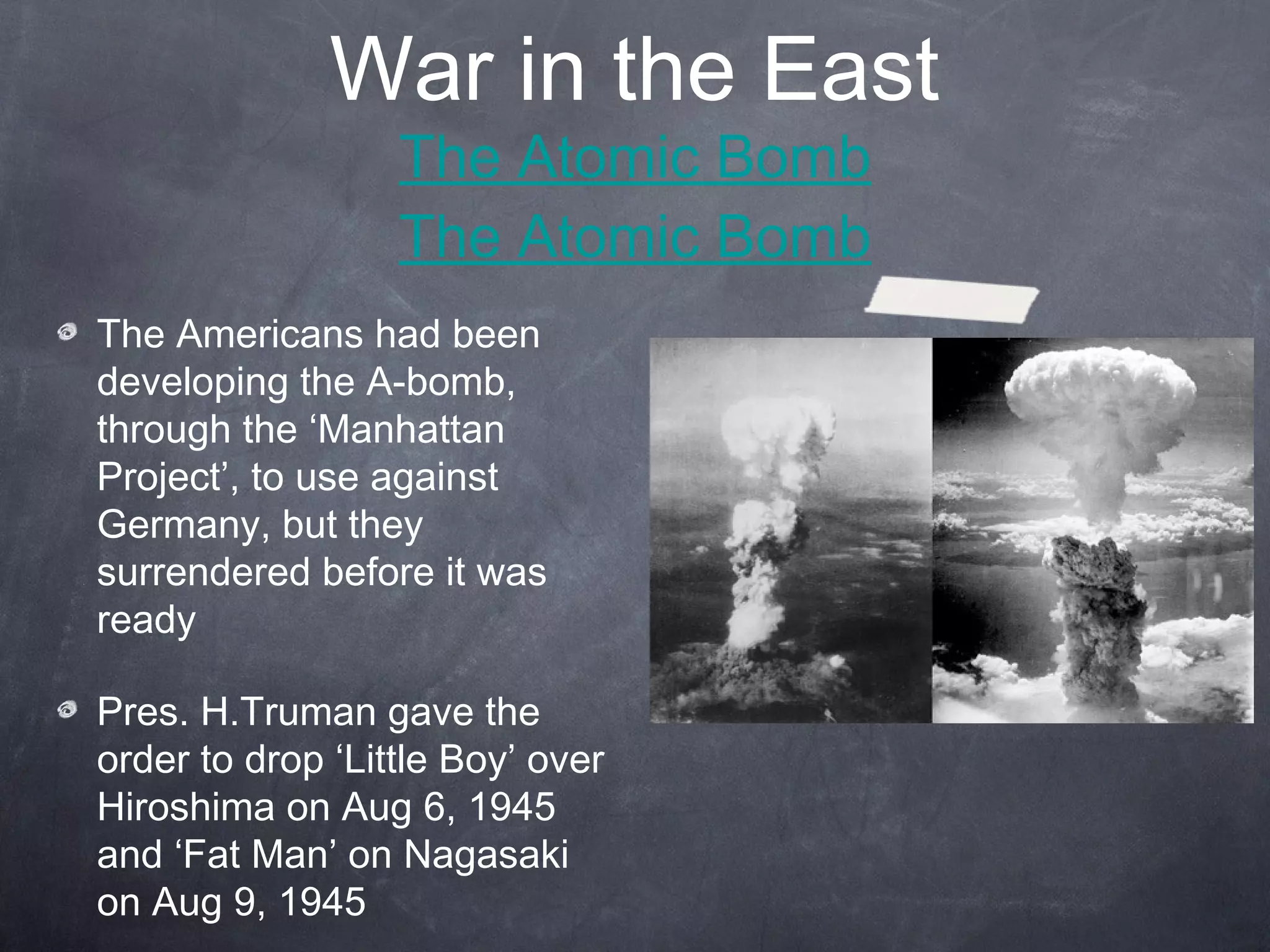 War in the East
The Atomic Bomb
The Atomic Bomb

The Americans had been developing the A-bomb, through the ‘Manhattan Project’, to use against Germany, but they surrendered before it was ready

Pres. H.Truman gave the order to drop ‘Little Boy’ over Hiroshima on Aug 6, 1945 and ‘Fat Man’ on Nagasaki on Aug 9, 1945